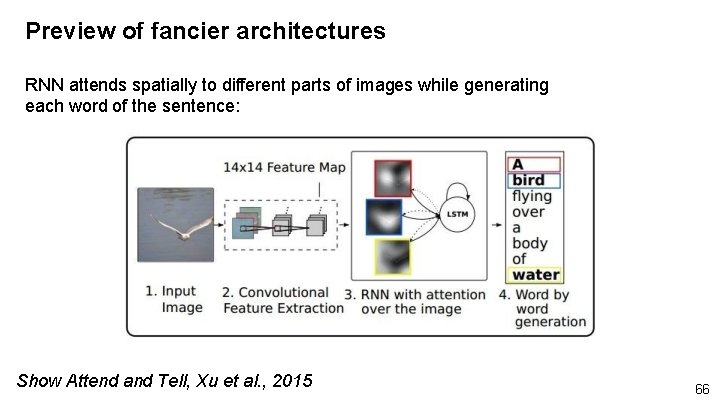 Preview of fancier architectures

RNN attends spatially to different parts of images while generating each word of the sentence:

14x14 Feature Map

LSTM

A
bird
flying
over
a
body
of
water

1. Input Image

2. Convolutional Feature Extraction

3. RNN with attention over the image

4. Word by word generation

Show Attend and Tell, Xu et al., 2015

66